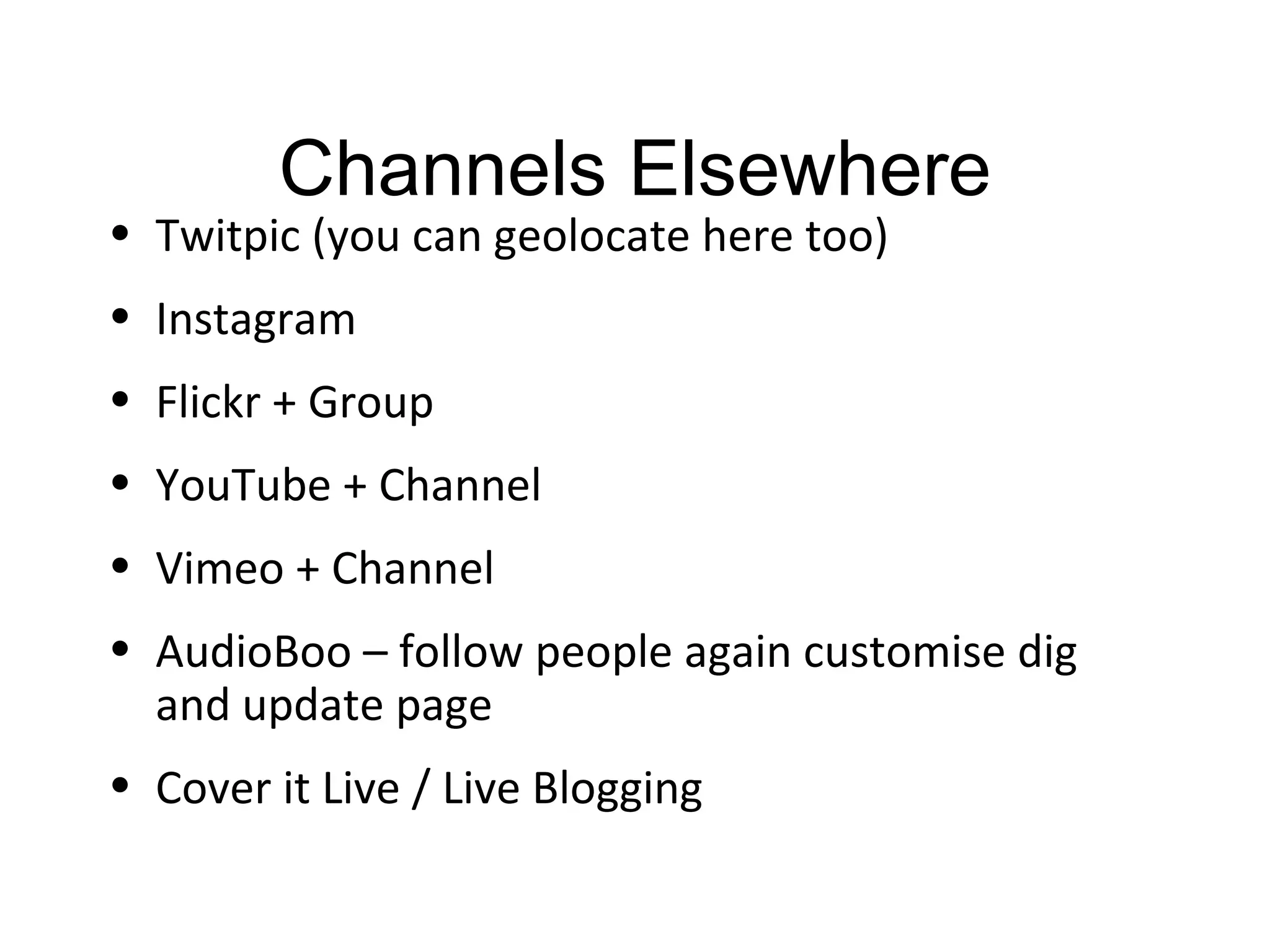 Channels Elsewhere

• Twitpic (you can geolocate here too)
• Instagram
• Flickr + Group
• YouTube + Channel
• Vimeo + Channel
• AudioBoo – follow people again customise dig and update page
• Cover it Live / Live Blogging